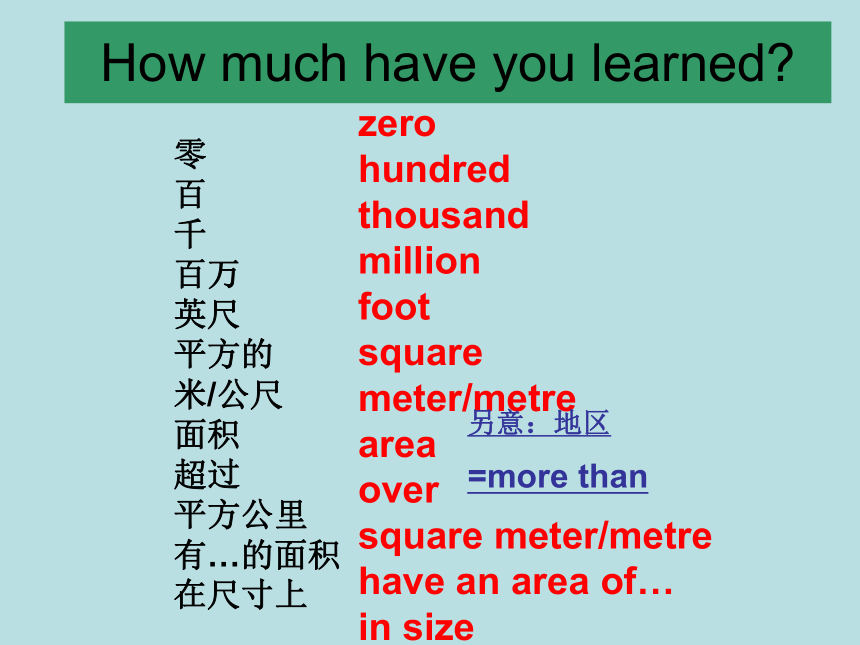 How much have you learned?

零
百
千
百万
英尺
平方的
米/公尺
面积
超过
平方公里
有…的面积
在尺寸上

zero
hundred
thousand
million
foot
square
meter/metre
area
over
square meter/metre
have an area of…
in size

另意：地区
=more than